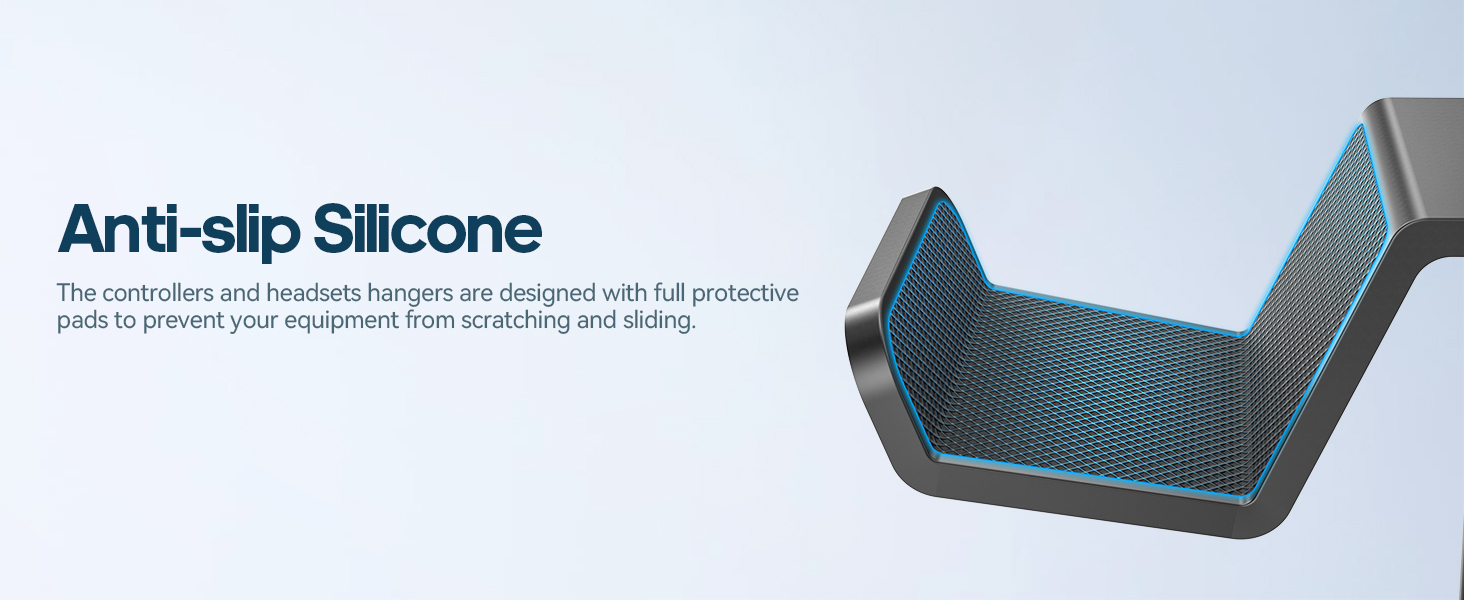 Anti-slip Silicone

The controllers and headsets hangers are designed with full protective pads to prevent your equipment from scratching and sliding.